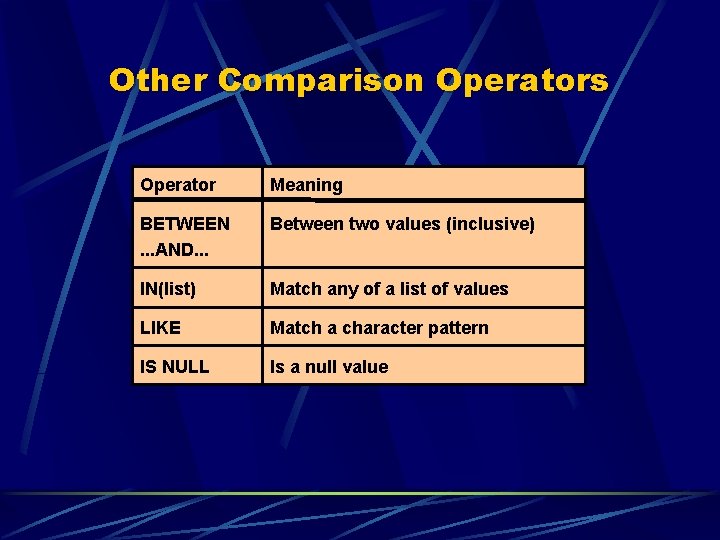 Other Comparison Operators

| Operator | Meaning |
|---|---|
| BETWEEN ...AND... | Between two values (inclusive) |
| IN(list) | Match any of a list of values |
| LIKE | Match a character pattern |
| IS NULL | Is a null value |